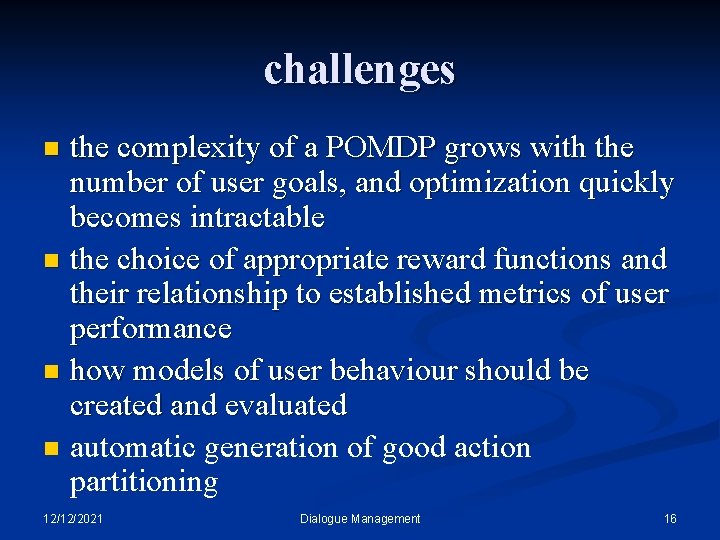 challenges

- the complexity of a POMDP grows with the number of user goals, and optimization quickly becomes intractable
- the choice of appropriate reward functions and their relationship to established metrics of user performance
- how models of user behaviour should be created and evaluated
- automatic generation of good action partitioning

12/12/2021 Dialogue Management 16